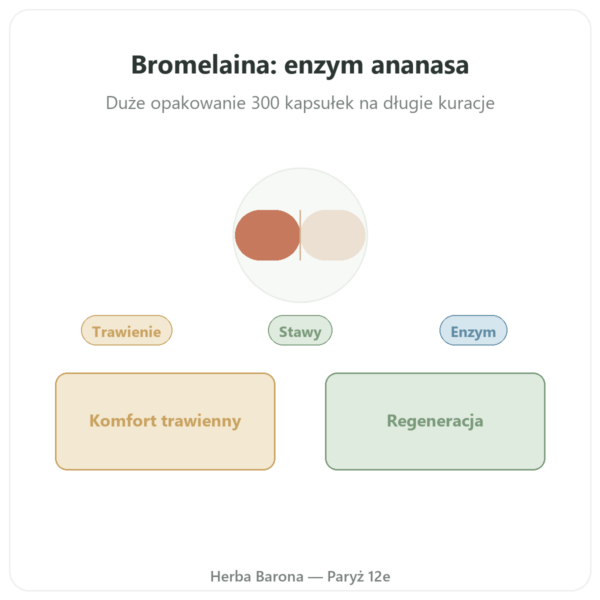 Bromelaina: enzym ananasa

Duże opakowanie 300 kapsułek na długie kuracje

Trawienie

Stawy

Enzym

Komfort trawienny

Regeneracja

Herba Barona — Paryż 12e